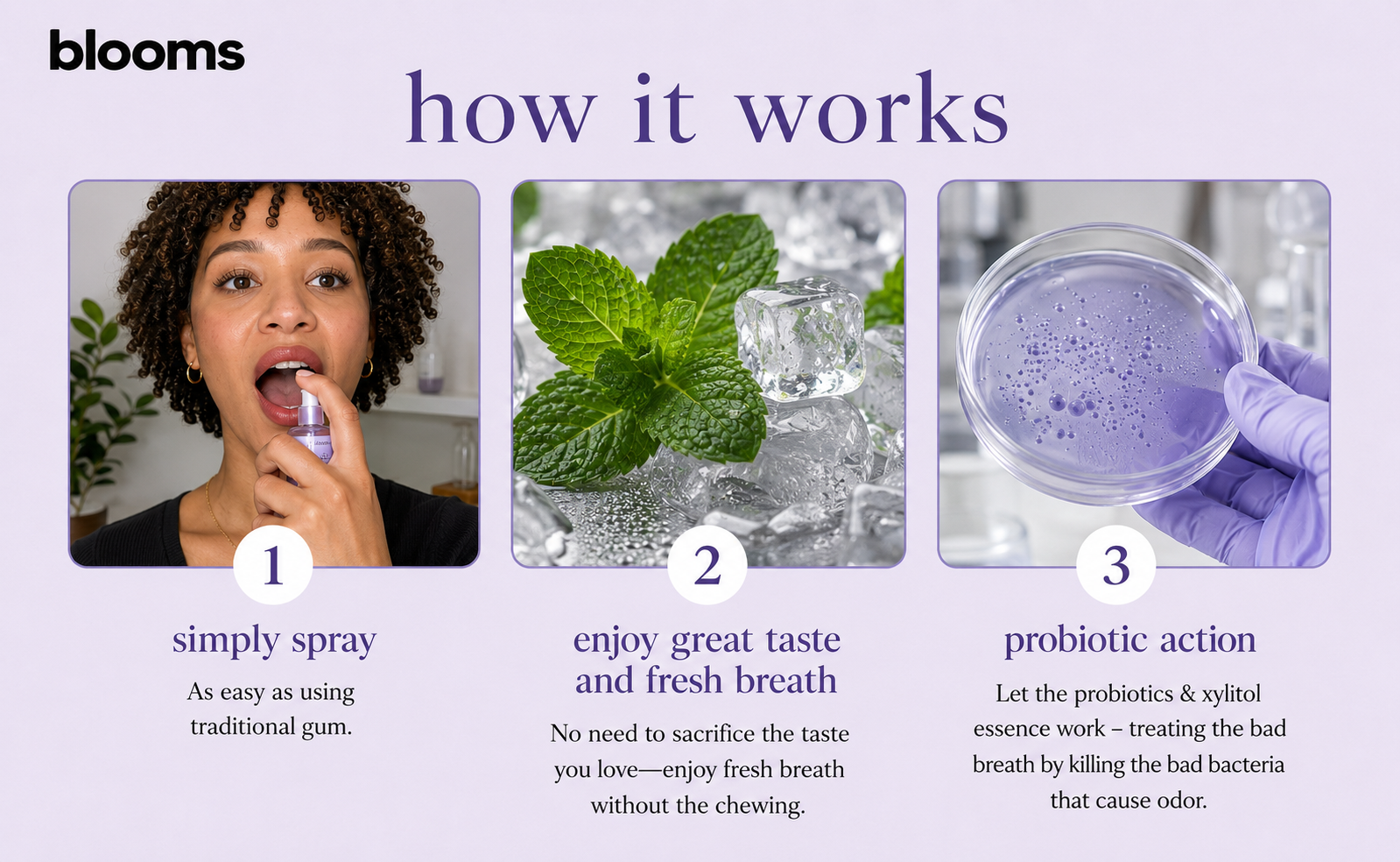 blooms

how it works

1

simply spray

As easy as using traditional gum.

2

enjoy great taste and fresh breath

No need to sacrifice the taste you love—enjoy fresh breath without the chewing.

3

probiotic action

Let the probiotics & xylitol essence work – treating the bad breath by killing the bad bacteria that cause odor.